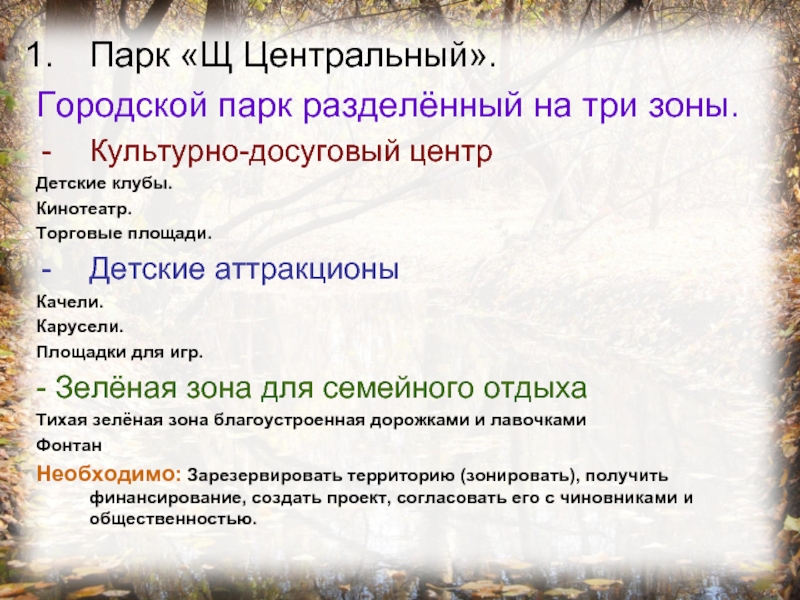 1. Парк «Щ Центральный».

Городской парк разделённый на три зоны.

- Культурно-досуговый центр

Детские клубы.

Кинотеатр.

Торговые площади.

- Детские аттракционы

Качели.

Карусели.

Площадки для игр.

- Зелёная зона для семейного отдыха

Тихая зелёная зона благоустроенная дорожками и лавочками

Фонтан

Необходимо: Зарезервировать территорию (зонировать), получить финансирование, создать проект, согласовать его с чиновниками и общественностью.